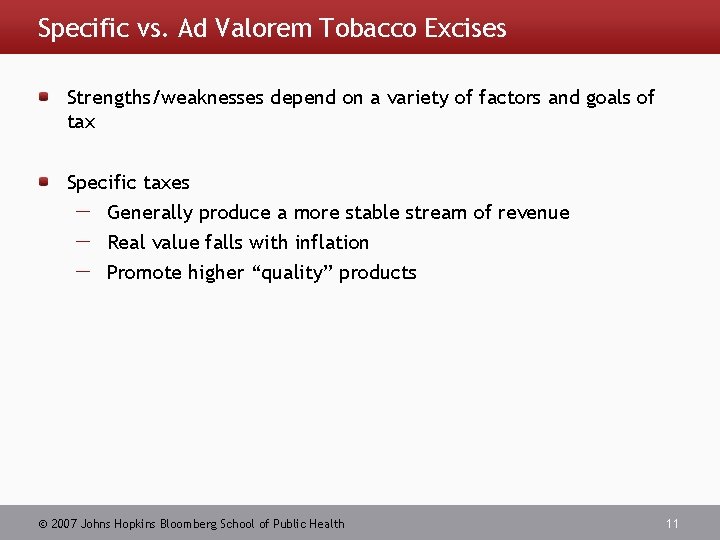 Specific vs. Ad Valorem Tobacco Excises

Strengths/weaknesses depend on a variety of factors and goals of tax

Specific taxes
— Generally produce a more stable stream of revenue
— Real value falls with inflation
— Promote higher “quality” products

© 2007 Johns Hopkins Bloomberg School of Public Health

11